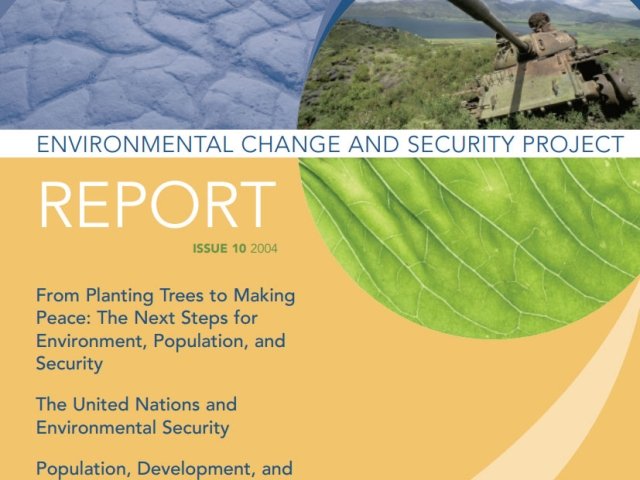 ENVIRONMENTAL CHANGE AND SECURITY PROJECT

REPORT

ISSUE 10 2004

From Planting Trees to Making Peace: The Next Steps for Environment, Population, and Security

The United Nations and Environmental Security

Population, Development, and